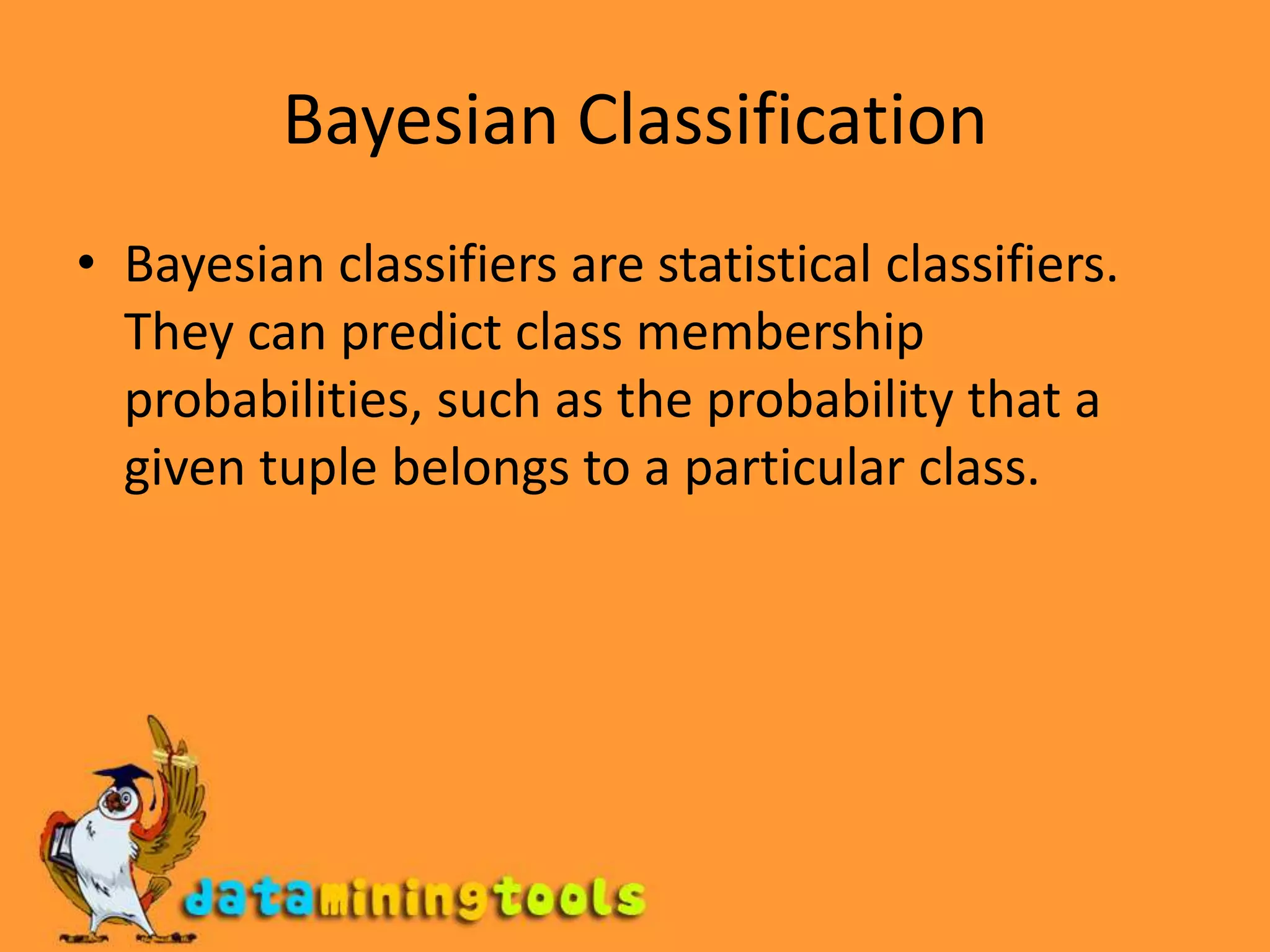 Bayesian Classification

• Bayesian classifiers are statistical classifiers. They can predict class membership probabilities, such as the probability that a given tuple belongs to a particular class.

dataminingtools